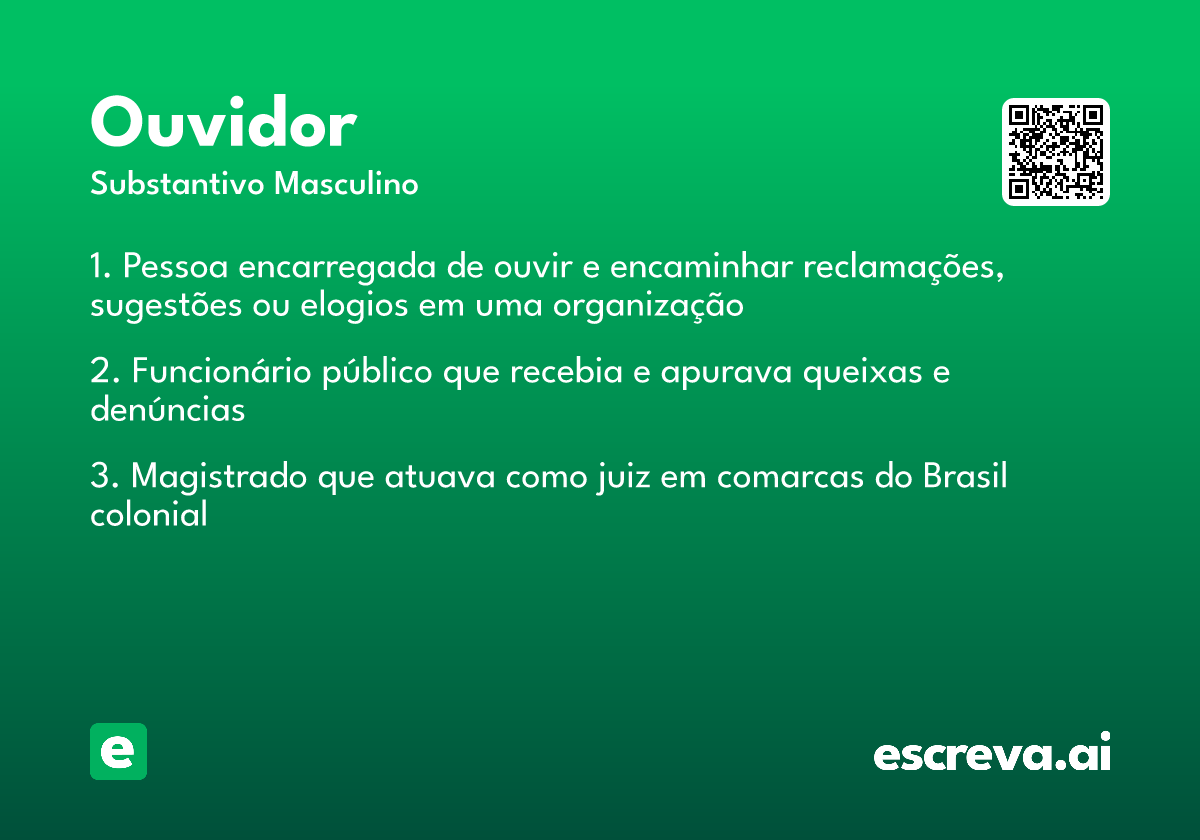 Ouvidor
Substantivo Masculino

1. Pessoa encarregada de ouvir e encaminhar reclamações, sugestões ou elogios em uma organização

2. Funcionário público que recebia e apurava queixas e denúncias

3. Magistrado que atuava como juiz em comarcas do Brasil colonial

e

escreva.ai